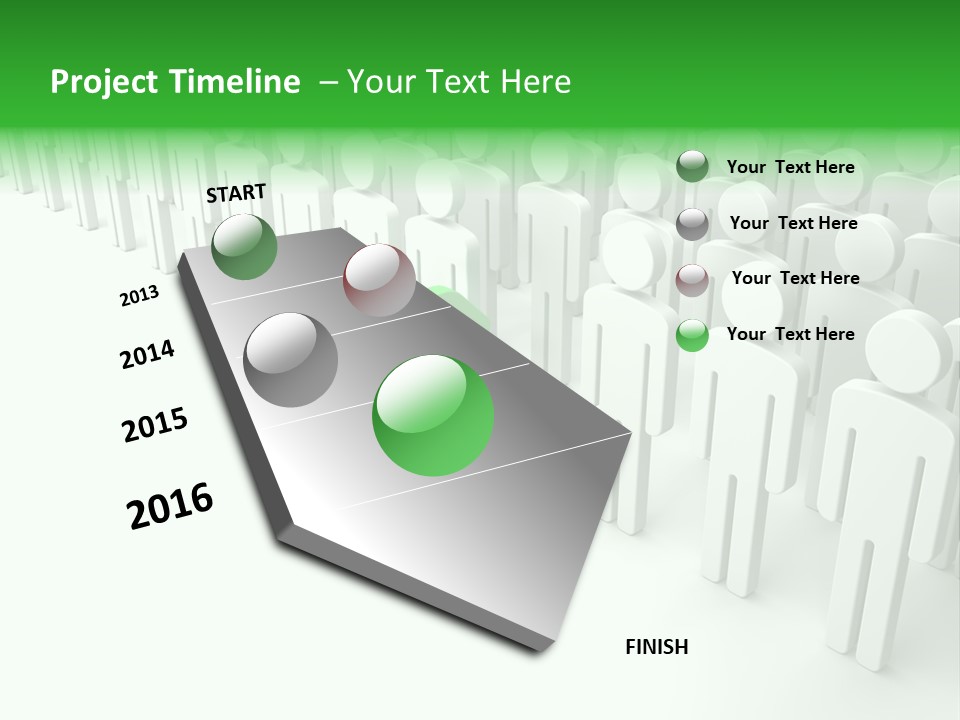 Project Timeline – Your Text Here

START

2013

2014

2015

2016

FINISH

Your Text Here

Your Text Here

Your Text Here

Your Text Here